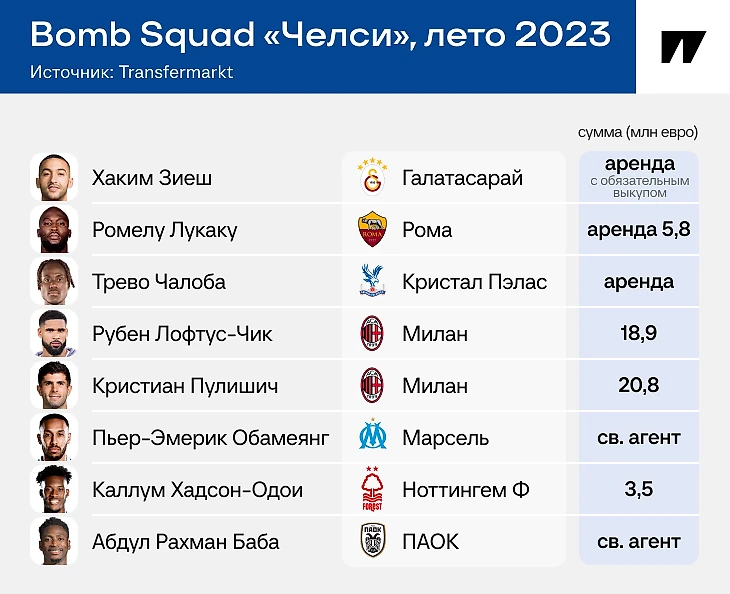 Bomb Squad «Челси», лето 2023

Источник: Transfermarkt

| | | сумма (млн евро) |
|---|---|---|
| Хаким Зиеш | Галатасарай | аренда с обязательным выкупом |
| Ромелу Лукаку | Рома | аренда 5,8 |
| Трево Чалоба | Кристал Пэлас | аренда |
| Рубен Лофтус-Чик | Милан | 18,9 |
| Кристиан Пулишич | Милан | 20,8 |
| Пьер-Эмерик Обамеянг | Марсель | св. агент |
| Каллум Хадсон-Одои | Ноттингем Ф | 3,5 |
| Абдул Рахман Баба | ПАОК | св. агент |